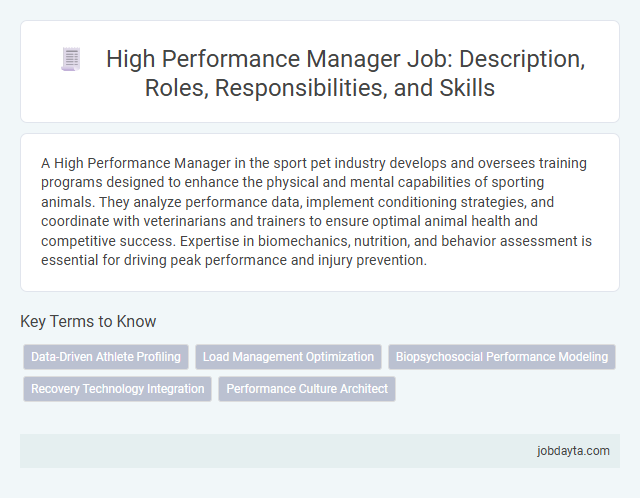 High Performance Manager Job: Description, Roles, Responsibilities, and Skills

A High Performance Manager in the sport pet industry develops and oversees training programs designed to enhance the physical and mental capabilities of sporting animals. They analyze performance data, implement conditioning strategies, and coordinate with veterinarians and trainers to ensure optimal animal health and competitive success. Expertise in biomechanics, nutrition, and behavior assessment is essential for driving peak performance and injury prevention.

Key Terms to Know

Data-Driven Athlete Profiling

Load Management Optimization

Biopsychosocial Performance Modeling

Recovery Technology Integration

Performance Culture Architect

jobdayta.com